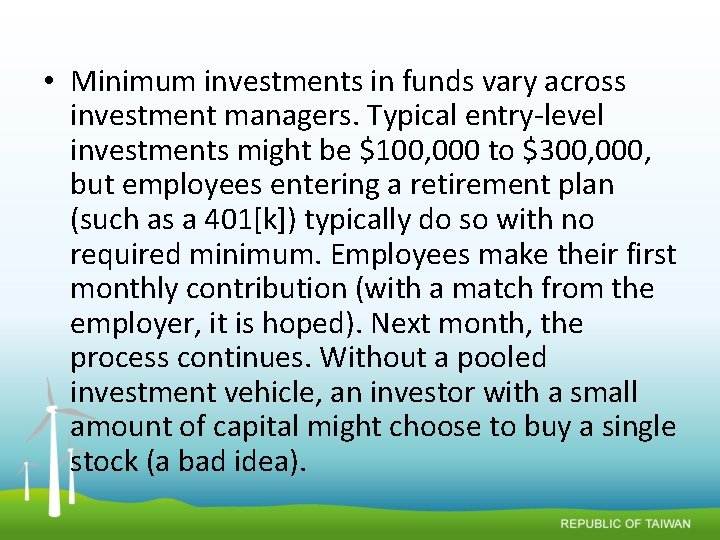 • Minimum investments in funds vary across investment managers. Typical entry-level investments might be \$100,000 to \$300,000, but employees entering a retirement plan (such as a 401[k]) typically do so with no required minimum. Employees make their first monthly contribution (with a match from the employer, it is hoped). Next month, the process continues. Without a pooled investment vehicle, an investor with a small amount of capital might choose to buy a single stock (a bad idea).

REPUBLIC OF TAIWAN